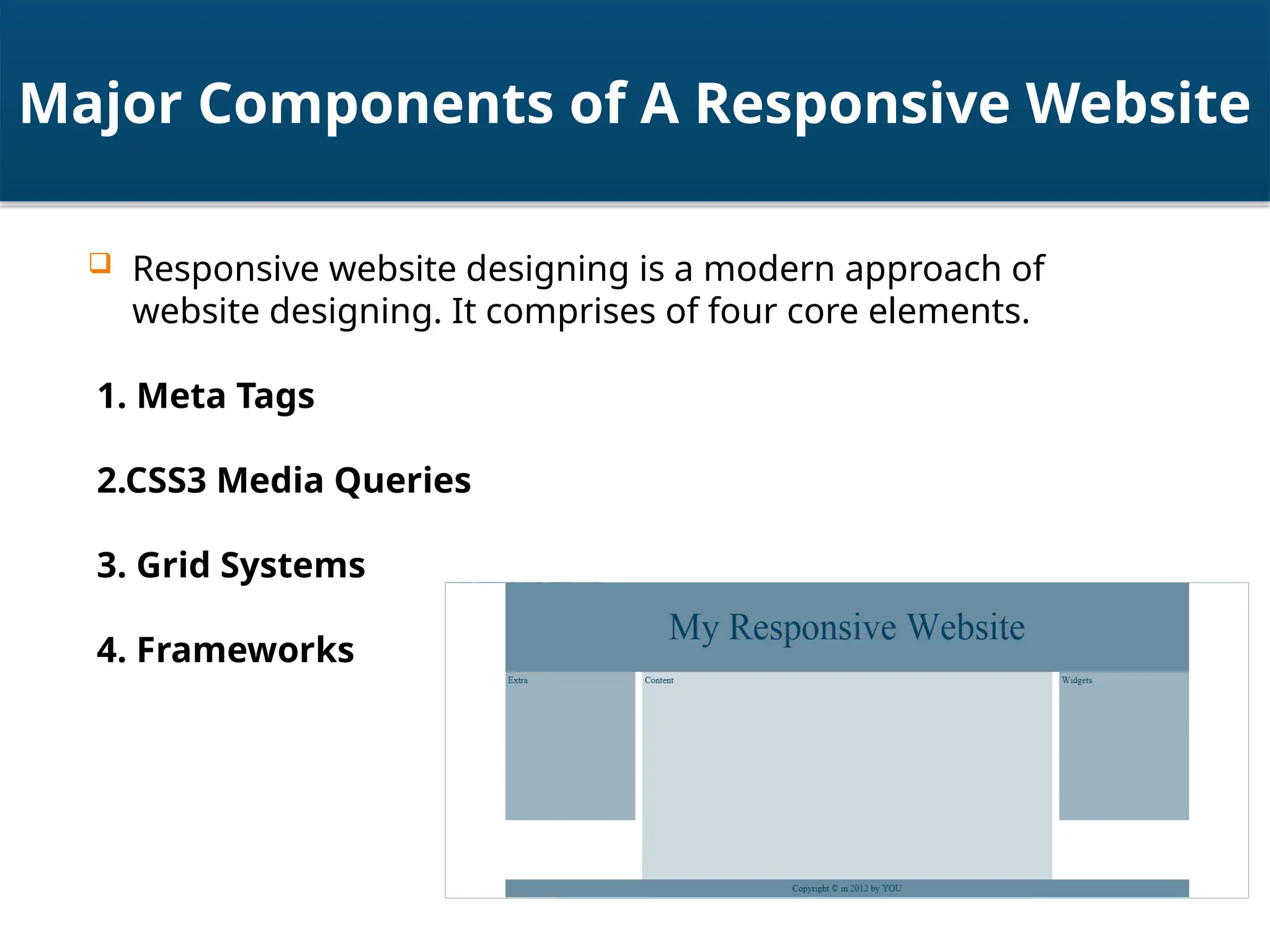 Major Components of A Responsive Website

Responsive website designing is a modern approach of website designing. It comprises of four core elements.

1. Meta Tags

2.CSS3 Media Queries

3. Grid Systems

4. Frameworks

My Responsive Website

Extra

Content

Widgets

Copyright © in 2012 by YOU